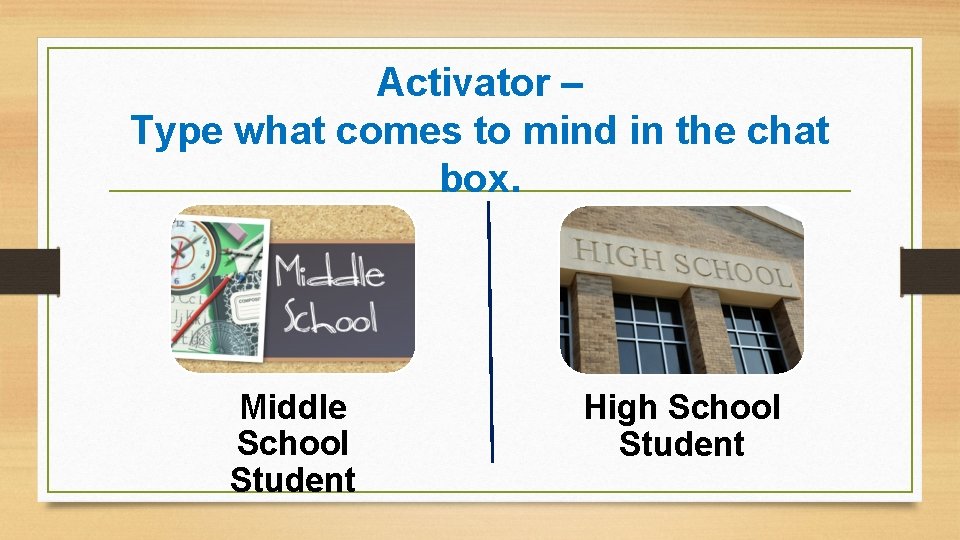 Activator –
Type what comes to mind in the chat box.

Middle School

Middle School Student

HIGH SCHOOL

High School Student